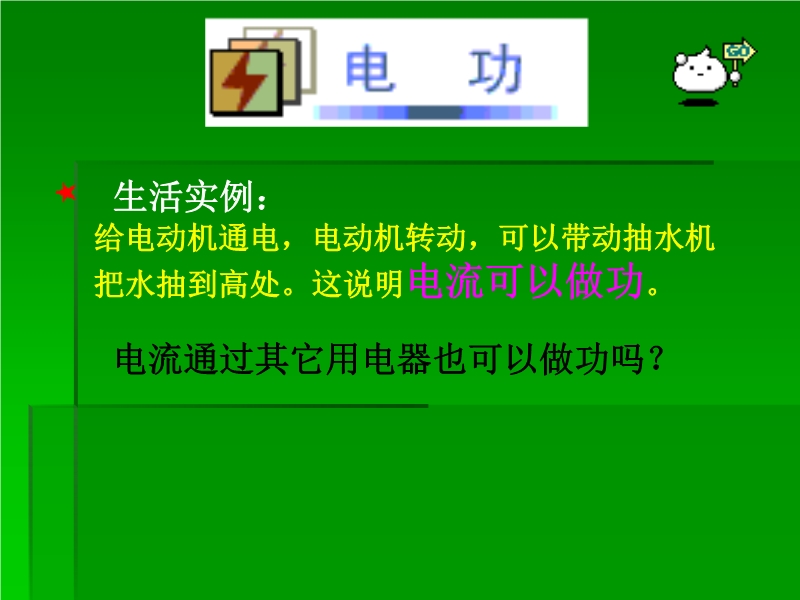 电　功

GO

生活实例：
给电动机通电，电动机转动，可以带动抽水机把水抽到高处。这说明电流可以做功。

电流通过其它用电器也可以做功吗？